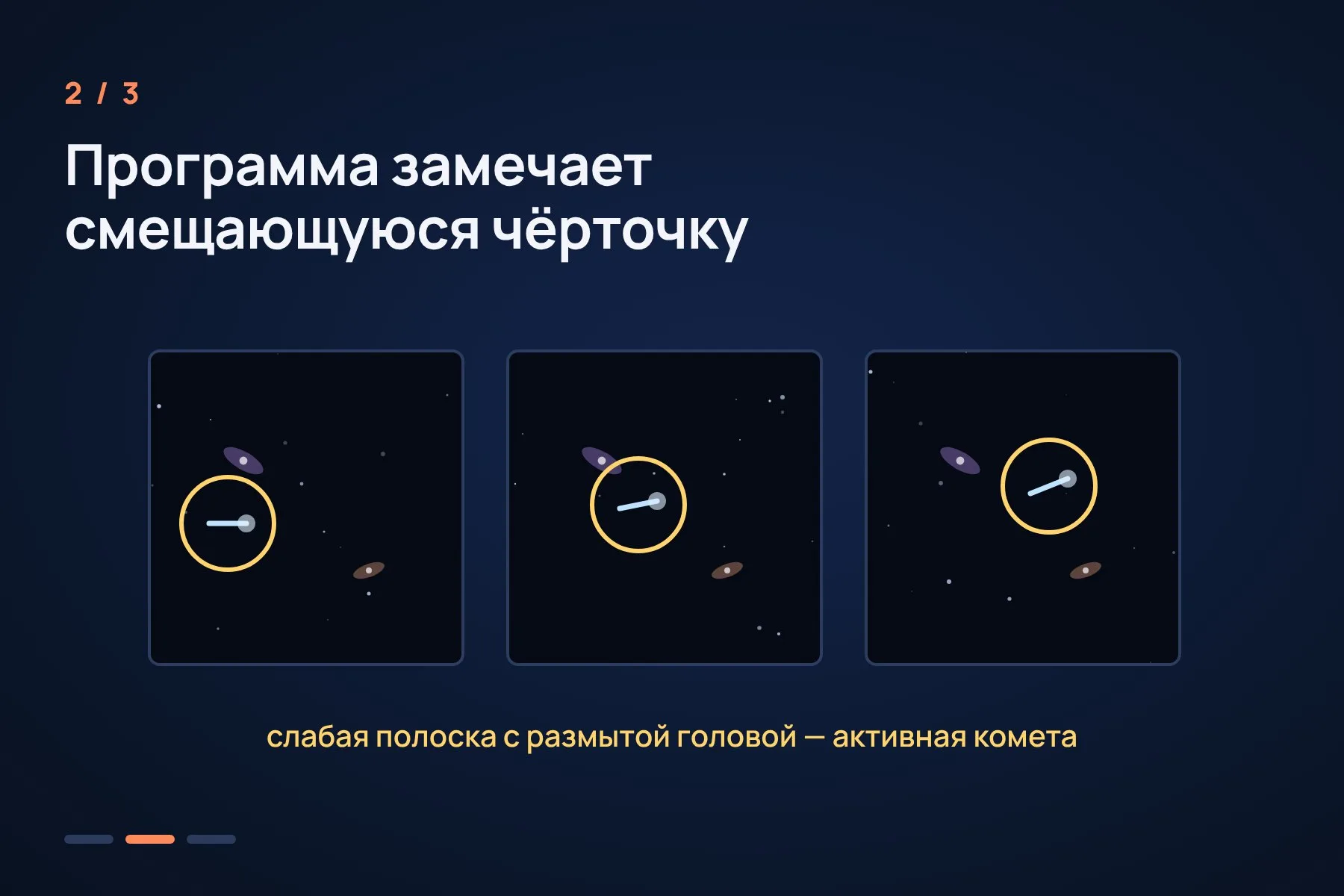 2 / 3

Программа замечает смещающуюся чёрточку

слабая полоска с размытой головой — активная комета